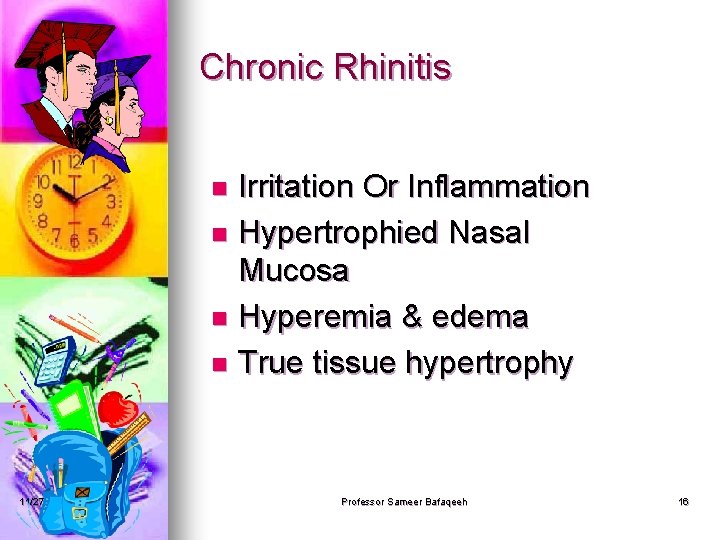 Chronic Rhinitis

- Irritation Or Inflammation
- Hypertrophied Nasal Mucosa
- Hyperemia & edema
- True tissue hypertrophy

11/27

Professor Sameer Bafaqeeh

16